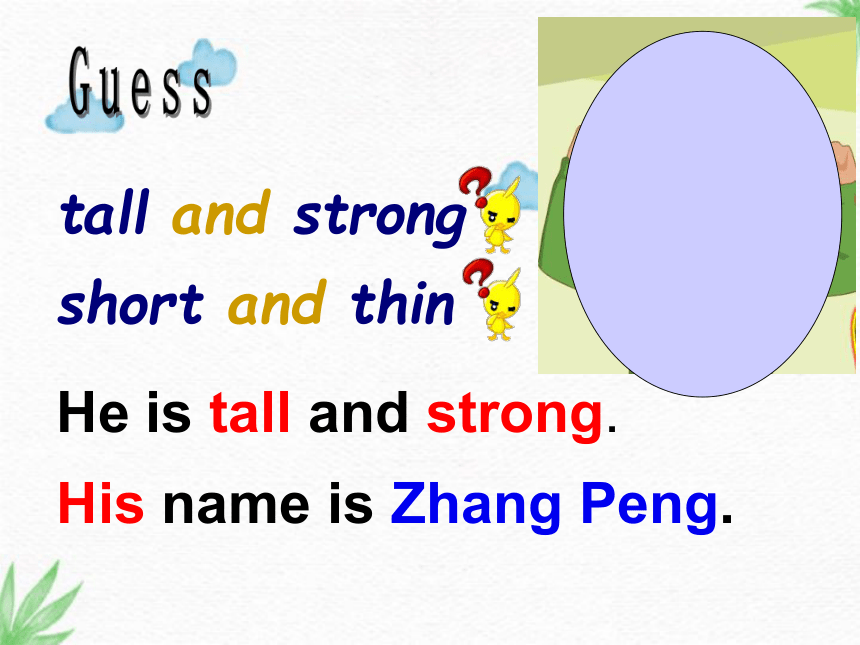 Guess

tall and strong

short and thin

He is tall and strong.

His name is Zhang Peng.